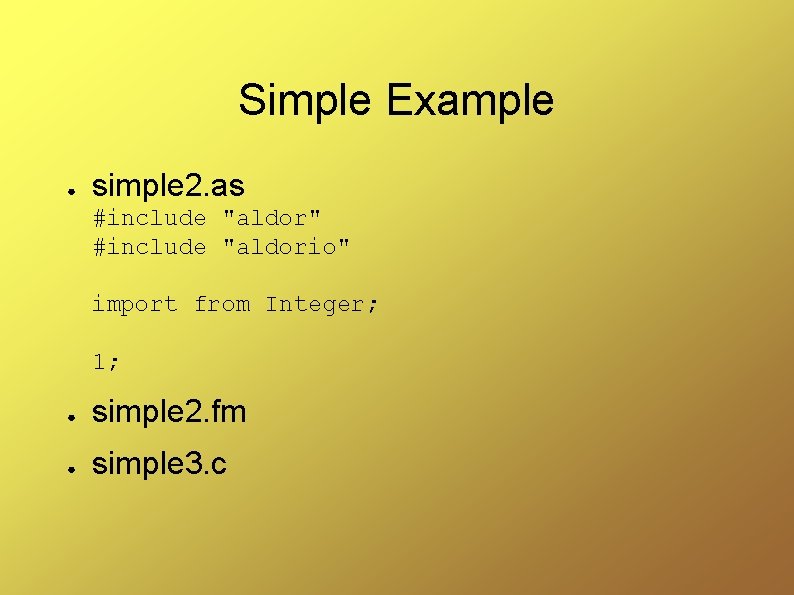 Simple Example

● simple2.as

#include "aldor"
#include "aldorio"

import from Integer;

1;

● simple2.fm

● simple3.c